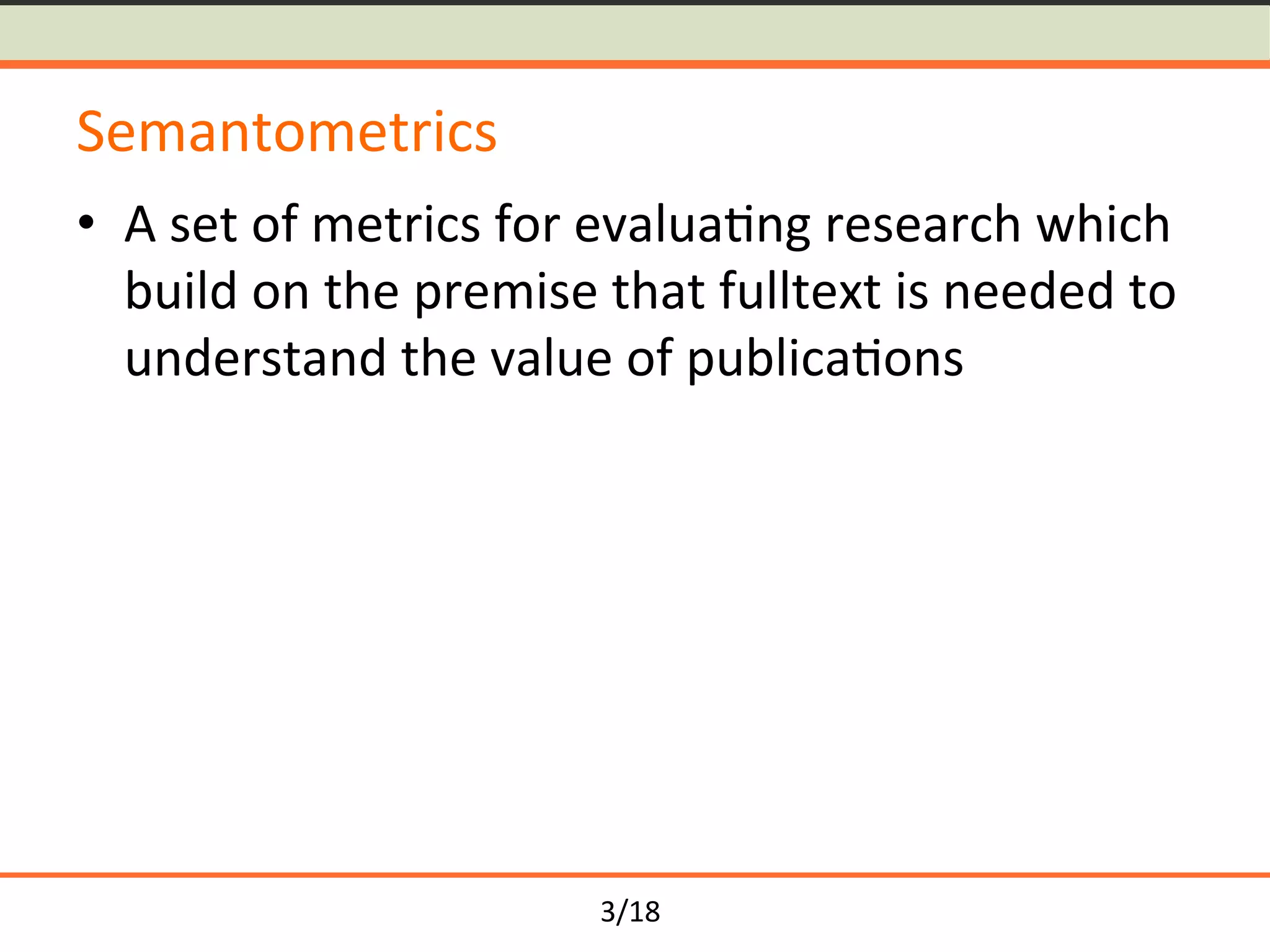 Semantometrics

• A set of metrics for evaluating research which build on the premise that fulltext is needed to understand the value of publications

3/18